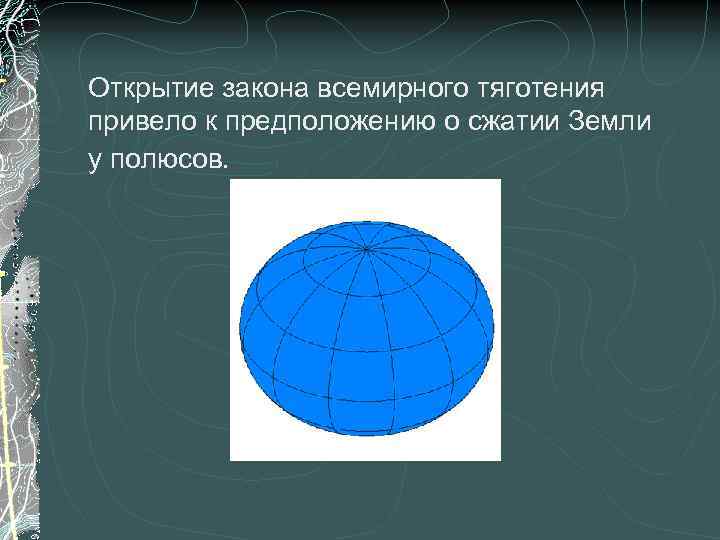 Открытие закона всемирного тяготения привело к предположению о сжатии Земли у полюсов.